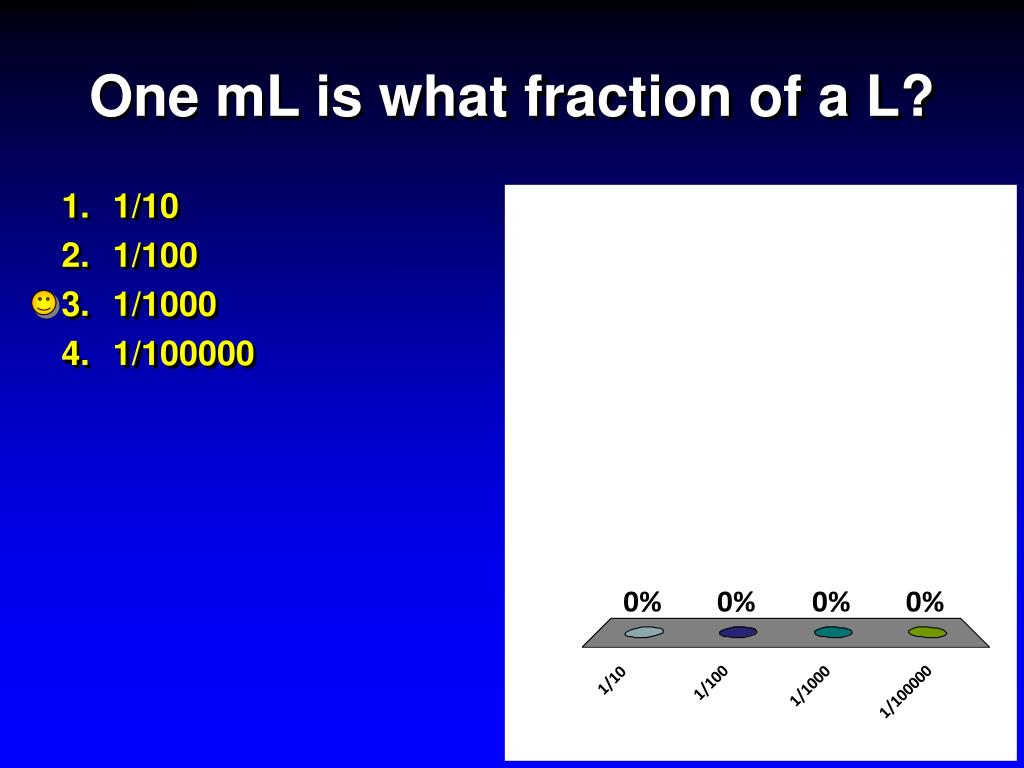 One mL is what fraction of a L?

1. 1/10
2. 1/100
3. 1/1000
4. 1/100000

0% 0% 0% 0%

1/10 1/100 1/1000 1/100000